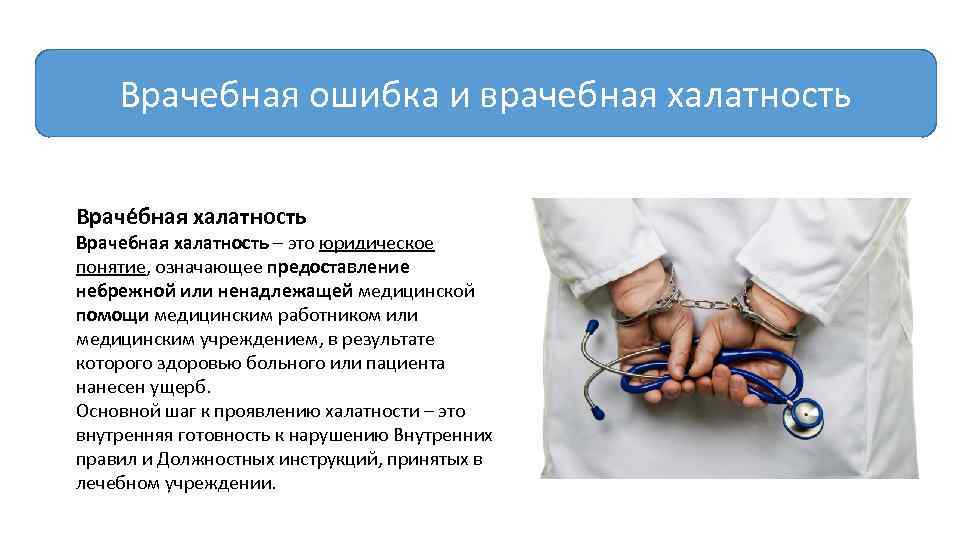 Врачебная ошибка и врачебная халатность

Враче́бная халатность

Врачебная халатность – это юридическое понятие, означающее предоставление небрежной или ненадлежащей медицинской помощи медицинским работником или медицинским учреждением, в результате которого здоровью больного или пациента нанесен ущерб.
Основной шаг к проявлению халатности – это внутренняя готовность к нарушению Внутренних правил и Должностных инструкций, принятых в лечебном учреждении.